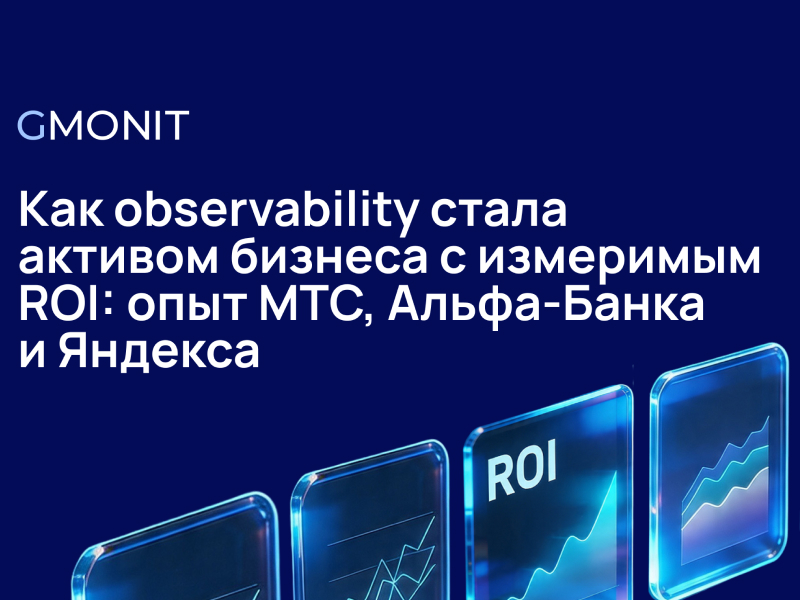 GMONIT

Как observability стала активом бизнеса с измеримым ROI: опыт МТС, Альфа-Банка и Яндекса

ROI